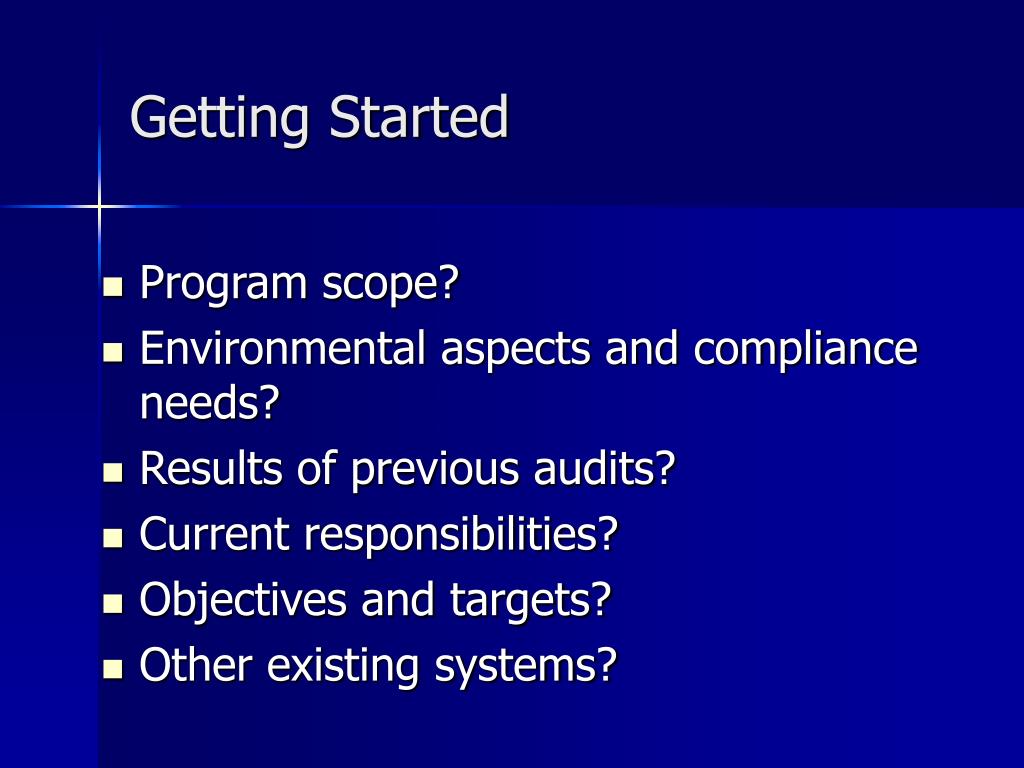 Getting Started

- Program scope?
- Environmental aspects and compliance needs?
- Results of previous audits?
- Current responsibilities?
- Objectives and targets?
- Other existing systems?